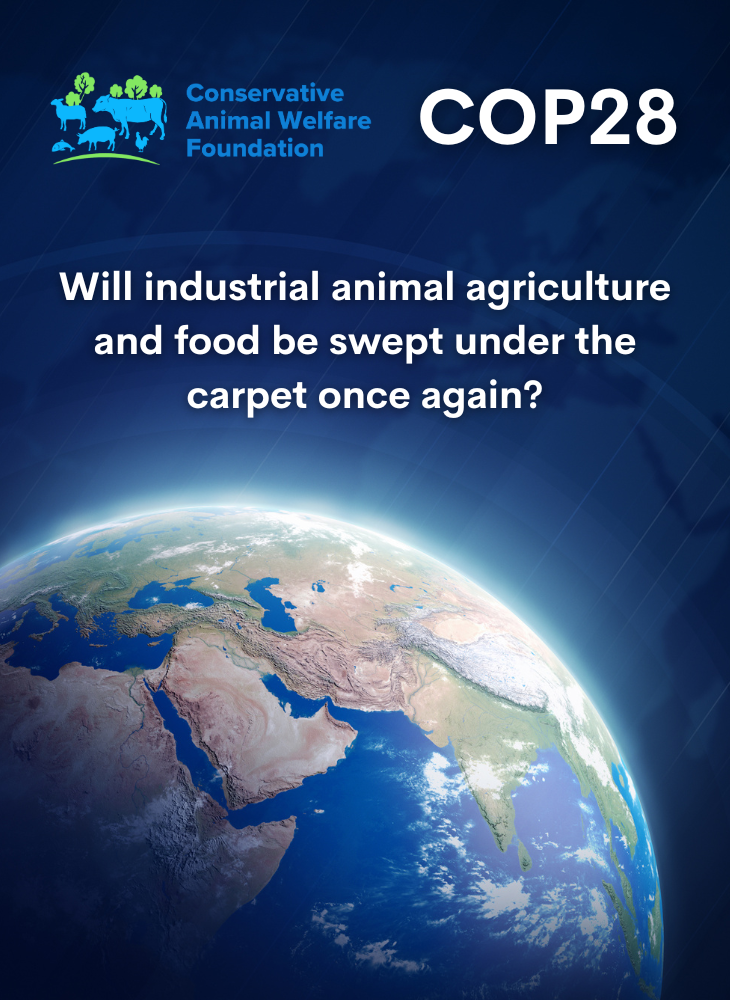 Conservative Animal Welfare Foundation

COP28

Will industrial animal agriculture and food be swept under the carpet once again?